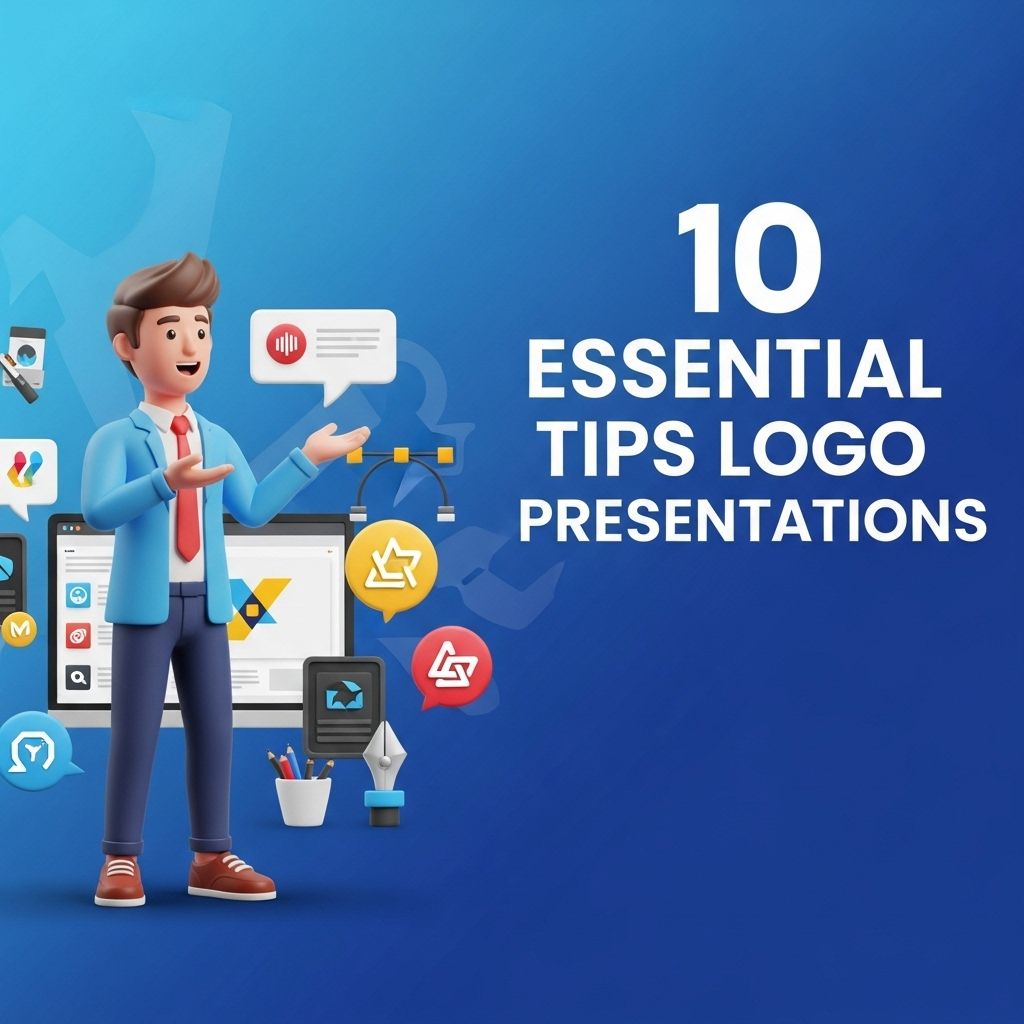 10
ESSENTIAL TIPS LOGO PRESENTATIONS